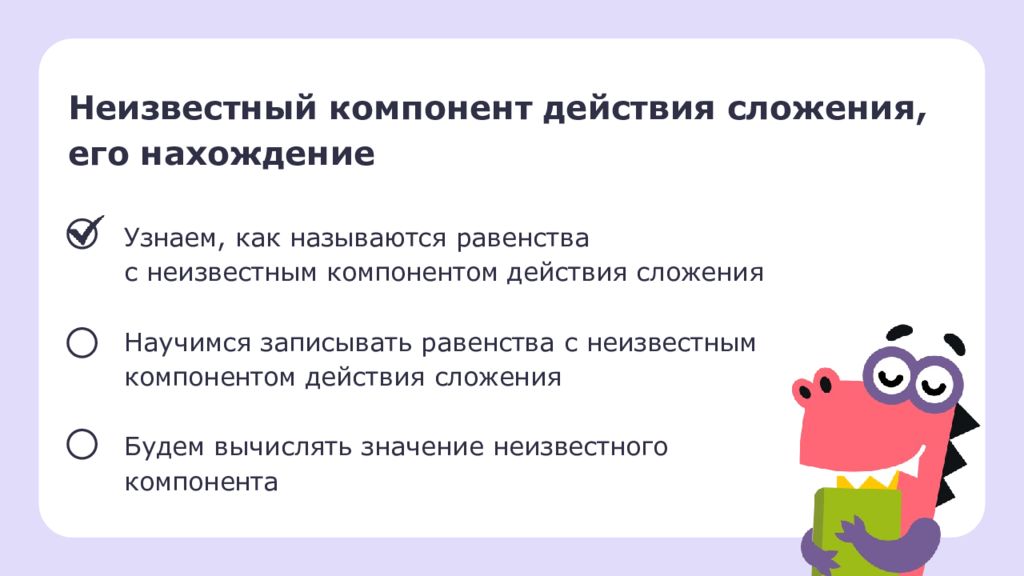 Неизвестный компонент действия сложения, его нахождение

Узнаем, как называются равенства с неизвестным компонентом действия сложения

Научимся записывать равенства с неизвестным компонентом действия сложения

Будем вычислять значение неизвестного компонента